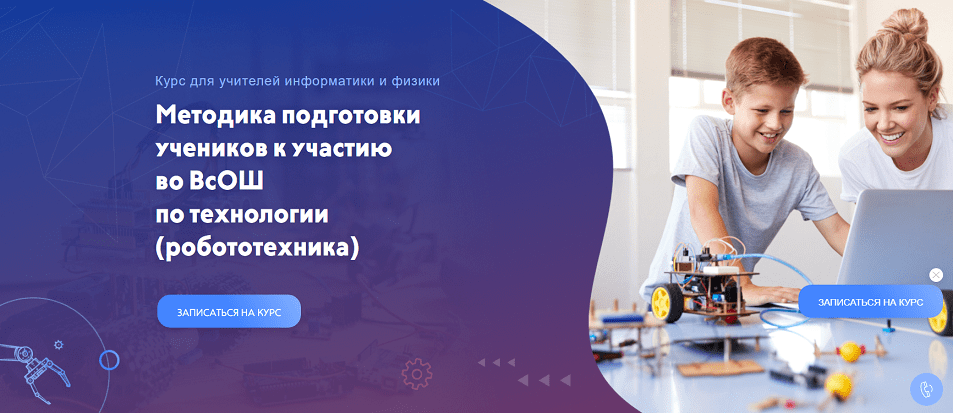 Курс для учителей информатики и физики

Методика подготовки учеников к участию во ВсОШ по технологии (робототехника)

ЗАПИСАТЬСЯ НА КУРС

ЗАПИСАТЬСЯ НА КУРС